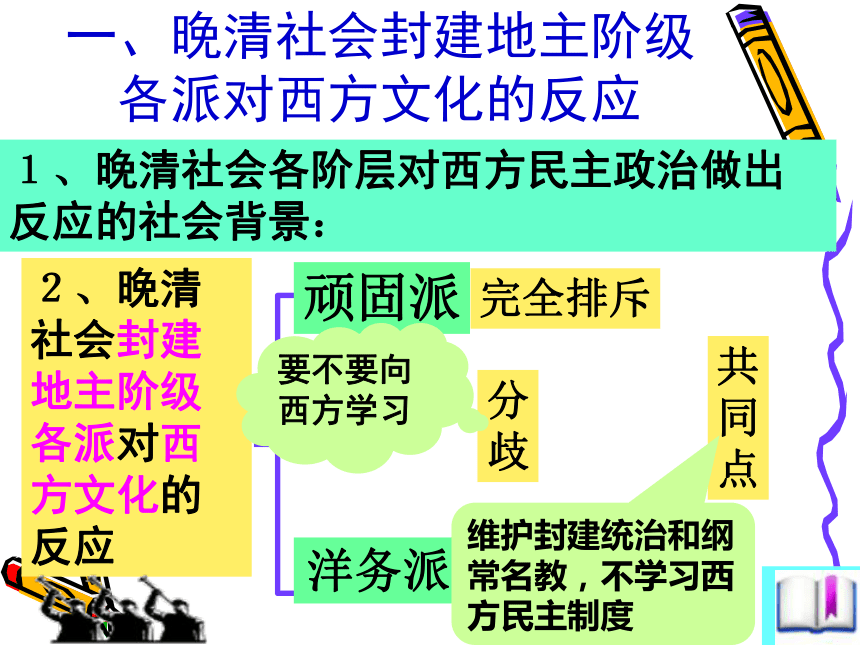 一、晚清社会封建地主阶级各派对西方文化的反应

１、晚清社会各阶层对西方民主政治做出反应的社会背景：

２、晚清社会封建地主阶级各派对西方文化的反应

顽固派

完全排斥

要不要向西方学习

分歧

共同点

洋务派

维护封建统治和纲常名教，不学习西方民主制度